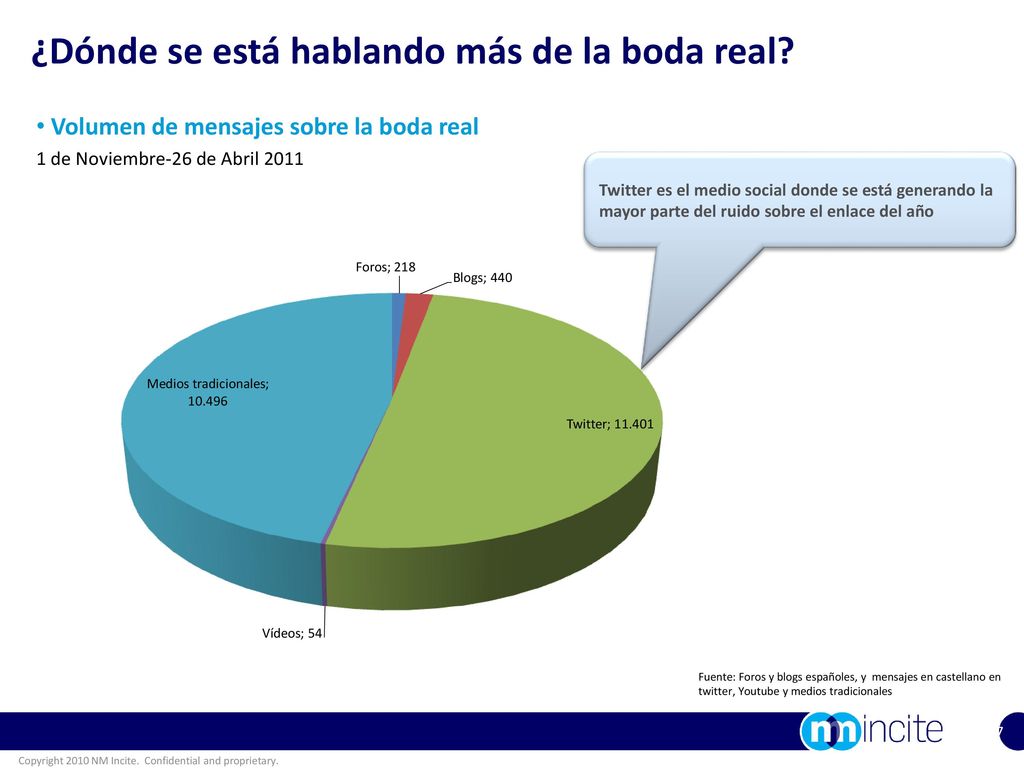 ¿Dónde se está hablando más de la boda real?

• Volumen de mensajes sobre la boda real

1 de Noviembre-26 de Abril 2011

Twitter es el medio social donde se está generando la mayor parte del ruido sobre el enlace del año

Foros; 218

Blogs; 440

Medios tradicionales; 10.496

Twitter; 11.401

Vídeos; 54

Fuente: Foros y blogs españoles, y mensajes en castellano en twitter, Youtube y medios tradicionales

nmincite

7

Copyright 2010 NM Incite. Confidential and proprietary.